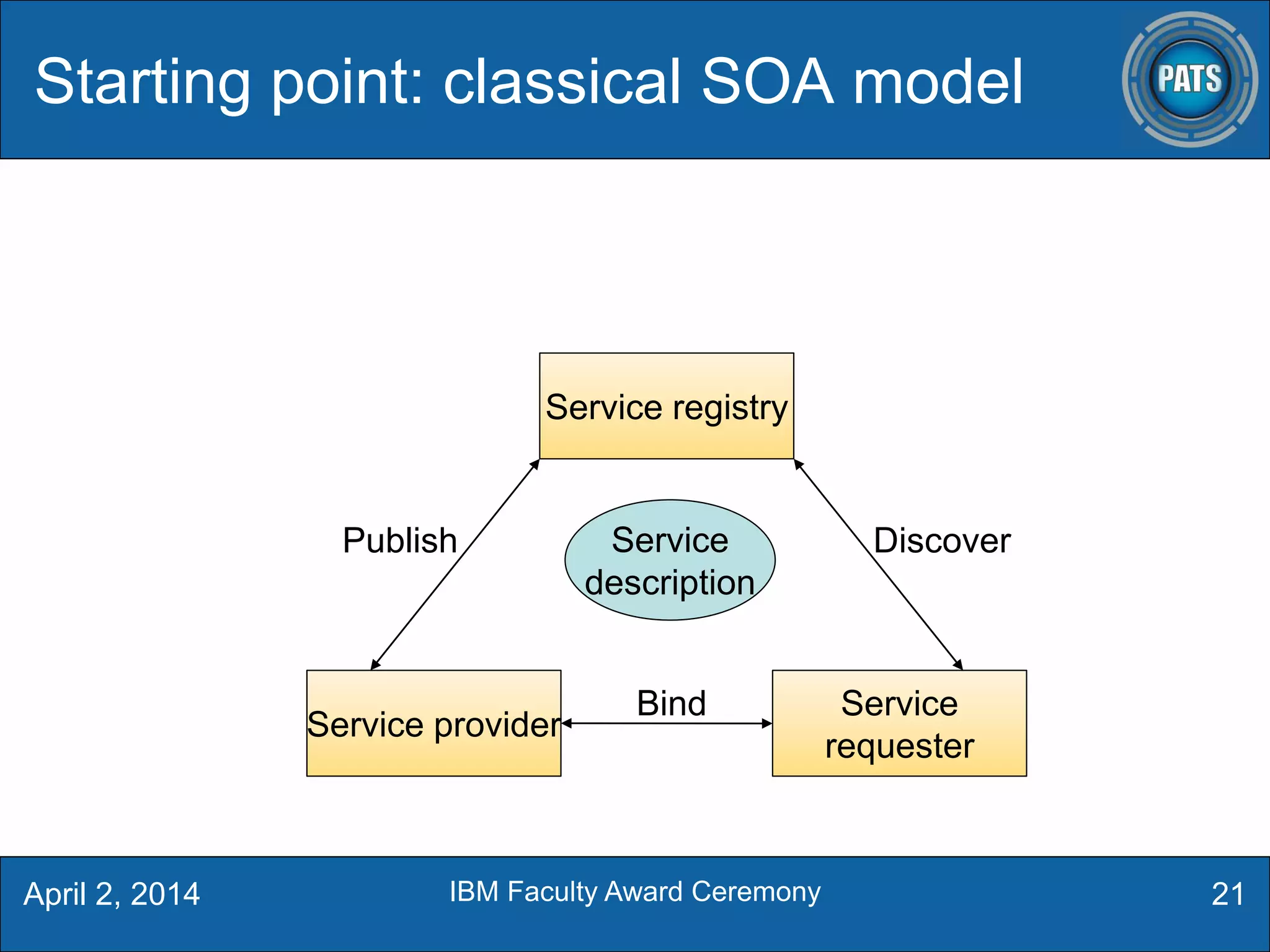 Starting point: classical SOA model

PATS

Service registry

Publish

Service description

Discover

Service provider

Bind

Service requester

April 2, 2014

IBM Faculty Award Ceremony

21